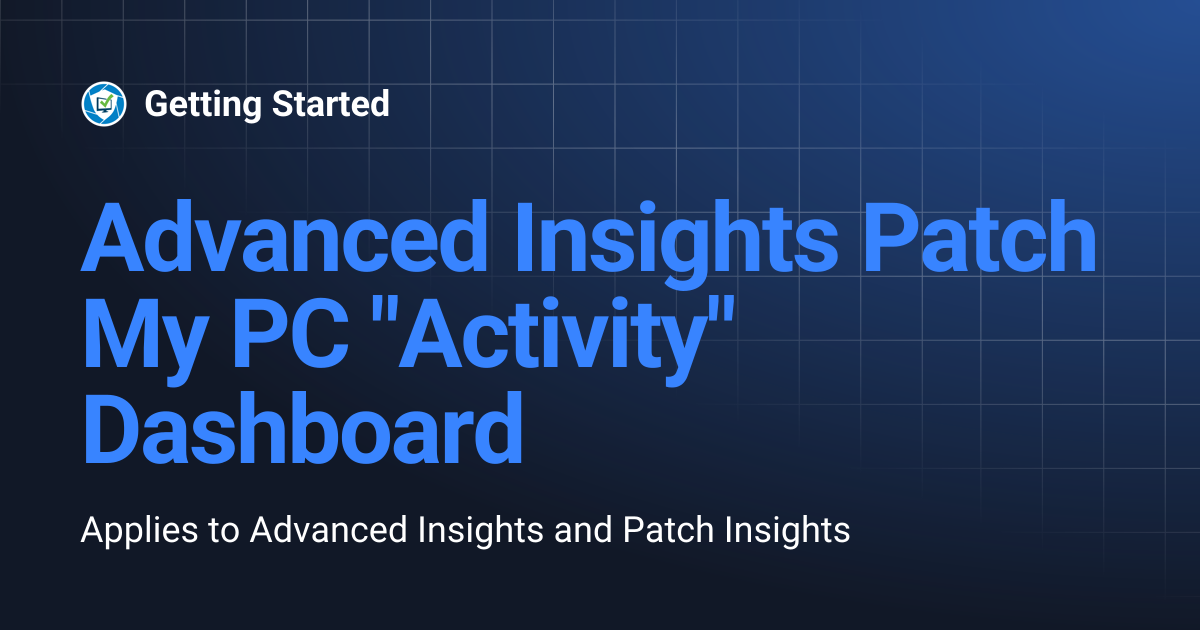 Getting Started

Advanced Insights Patch My PC "Activity" Dashboard

Applies to Advanced Insights and Patch Insights